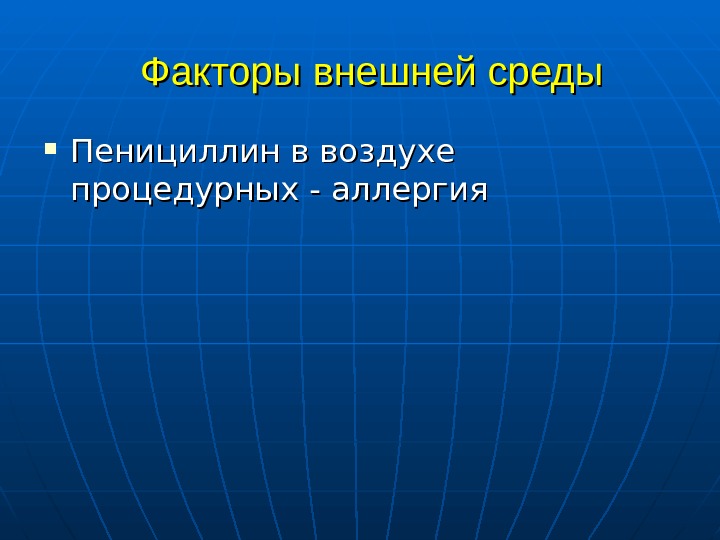 Факторы внешней среды

Пенициллин в воздухе процедурных - аллергия